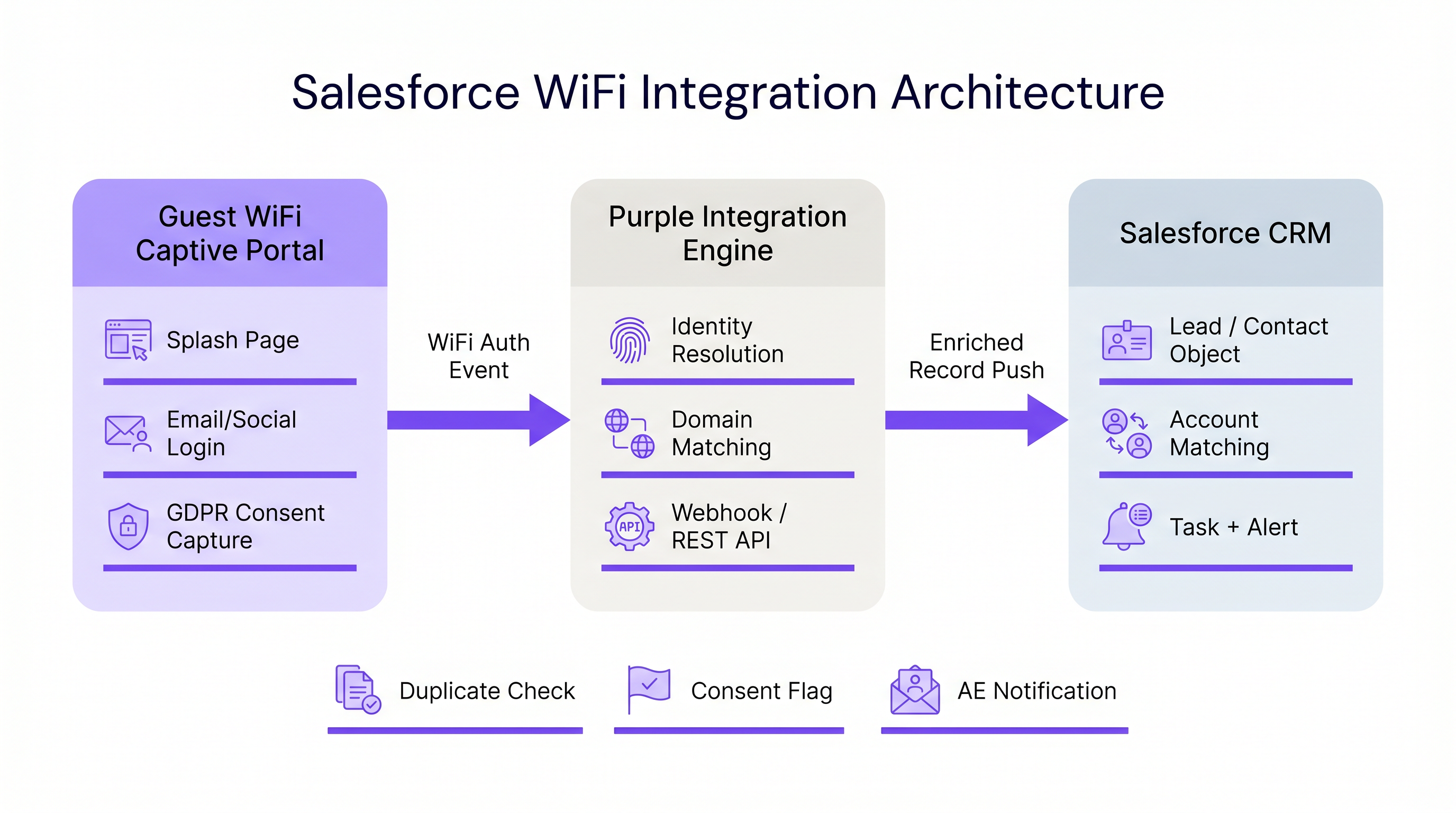 Salesforce WiFi Integration Architecture

Guest WiFi Captive Portal

Splash Page

Email/Social Login

GDPR Consent Capture

WiFi Auth Event

Purple Integration Engine

Identity Resolution

Domain Matching

API

Webhook / REST API

Enriched Record Push

Salesforce CRM

Lead / Contact Object

Account Matching

Task + Alert

Duplicate Check

Consent Flag

AE Notification